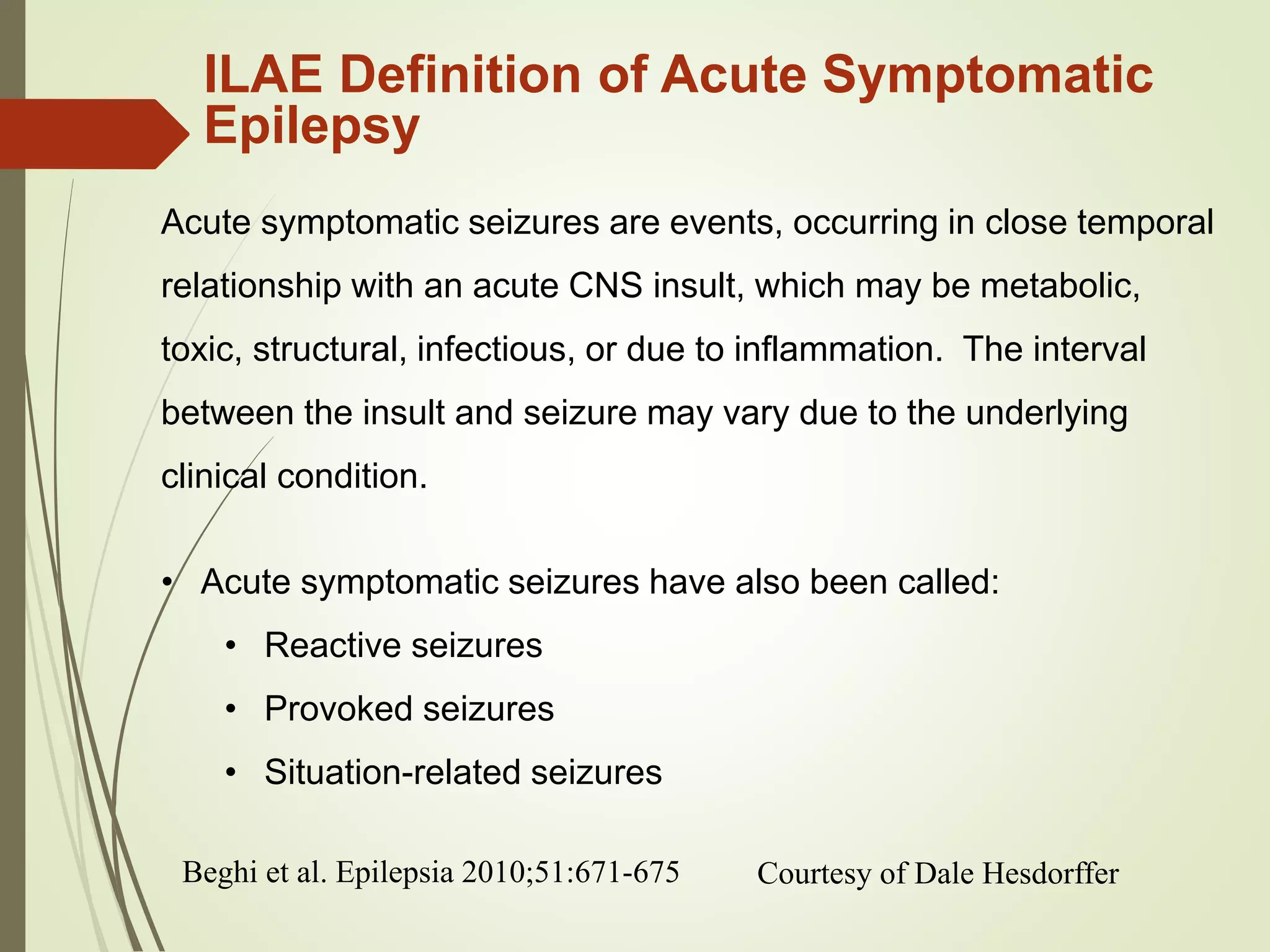 ILAE Definition of Acute Symptomatic Epilepsy

Acute symptomatic seizures are events, occurring in close temporal relationship with an acute CNS insult, which may be metabolic, toxic, structural, infectious, or due to inflammation. The interval between the insult and seizure may vary due to the underlying clinical condition.

• Acute symptomatic seizures have also been called:
  • Reactive seizures
  • Provoked seizures
  • Situation-related seizures

Beghi et al. Epilepsia 2010;51:671-675

Courtesy of Dale Hesdorffer